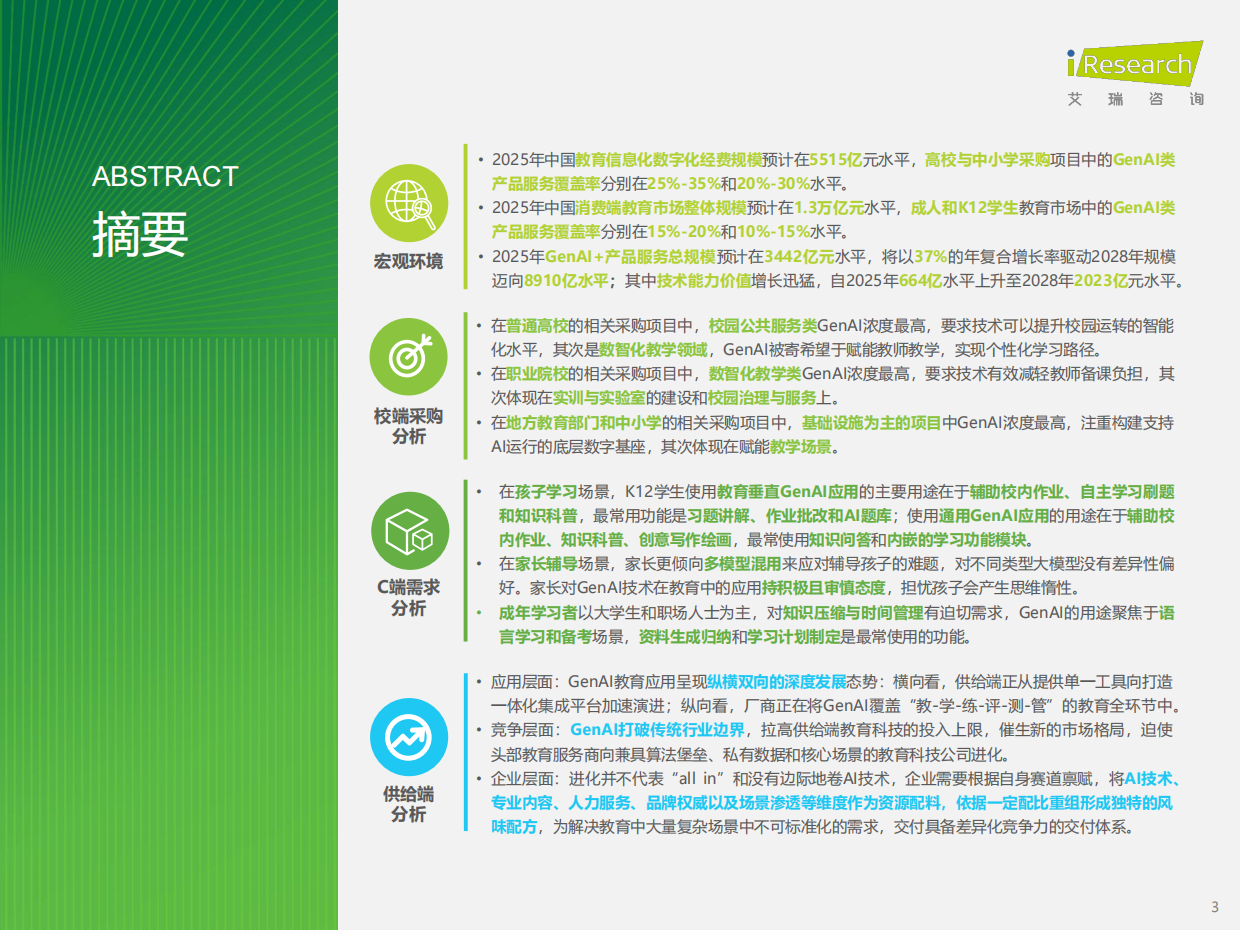 iResearch
艾瑞咨询

ABSTRACT
摘要

宏观环境

• 2025年中国教育信息化数字化经费规模预计在5515亿元水平，高校与中小学采购项目中的GenAI类产品服务覆盖率分别在25%-35%和20%-30%水平。
• 2025年中国消费端教育市场整体规模预计在1.3万亿元水平，成人和K12学生教育市场中的GenAI类产品服务覆盖率分别在15%-20%和10%-15%水平。
• 2025年GenAI+产品服务总规模预计在3442亿元水平，将以37%的年复合增长率驱动2028年规模迈向8910亿水平；其中技术能力价值增长迅猛，自2025年664亿水平上升至2028年2023亿元水平。

校端采购分析

• 在普通高校的相关采购项目中，校园公共服务类GenAI浓度最高，要求技术可以提升校园运转的智能化水平，其次是数智化教学领域，GenAI被寄希望于赋能教师教学，实现个性化学习路径。
• 在职业院校的相关采购项目中，数智化教学类GenAI浓度最高，要求技术有效减轻教师备课负担，其次体现在实训与实验室的建设和校园治理与服务上。
• 在地方教育部门和中小学的相关采购项目中，基础设施为主的项目中GenAI浓度最高，注重构建支持AI运行的底层数字基座，其次体现在赋能教学场景。

C端需求分析

• 在孩子学习场景，K12学生使用教育垂直GenAI应用的主要用途在于辅助校内作业、自主学习刷题和知识科普，最常用功能是习题讲解、作业批改和AI题库；使用通用GenAI应用的用途在于辅助校内作业、知识科普、创意写作绘画，最常使用知识问答和内嵌的学习功能模块。
• 在家长辅导场景，家长更倾向多模型混用来应对辅导孩子的难题，对不同类型大模型没有差异性偏好。家长对GenAI技术在教育中的应用持积极且审慎态度，担忧孩子会产生思维惰性。
• 成年学习者以大学生和职场人士为主，对知识压缩与时间管理有迫切需求，GenAI的用途聚焦于语言学习和备考场景，资料生成归纳和学习计划制定是最常使用的功能。

供给端分析

• 应用层面：GenAI教育应用呈现纵横双向的深度发展态势：横向看，供给端正从提供单一工具向打造一体化集成平台加速演进；纵向看，厂商正在将GenAI覆盖“教-学-练-评-测-管”的教育全环节中。
• 竞争层面：GenAI打破传统行业边界，拉高供给端教育科技的投入上限，催生新的市场格局，迫使头部教育服务商向兼具算法堡垒、私有数据和核心场景的教育科技公司进化。
• 企业层面：进化并不代表“all in”和没有边际地卷AI技术，企业需要根据自身赛道禀赋，将AI技术、专业内容、人力服务、品牌权威以及场景渗透等维度作为资源配料，依据一定配比重组形成独特的风味配方，为解决教育中大量复杂场景中不可标准化的需求，交付具备差异化竞争力的交付体系。

3